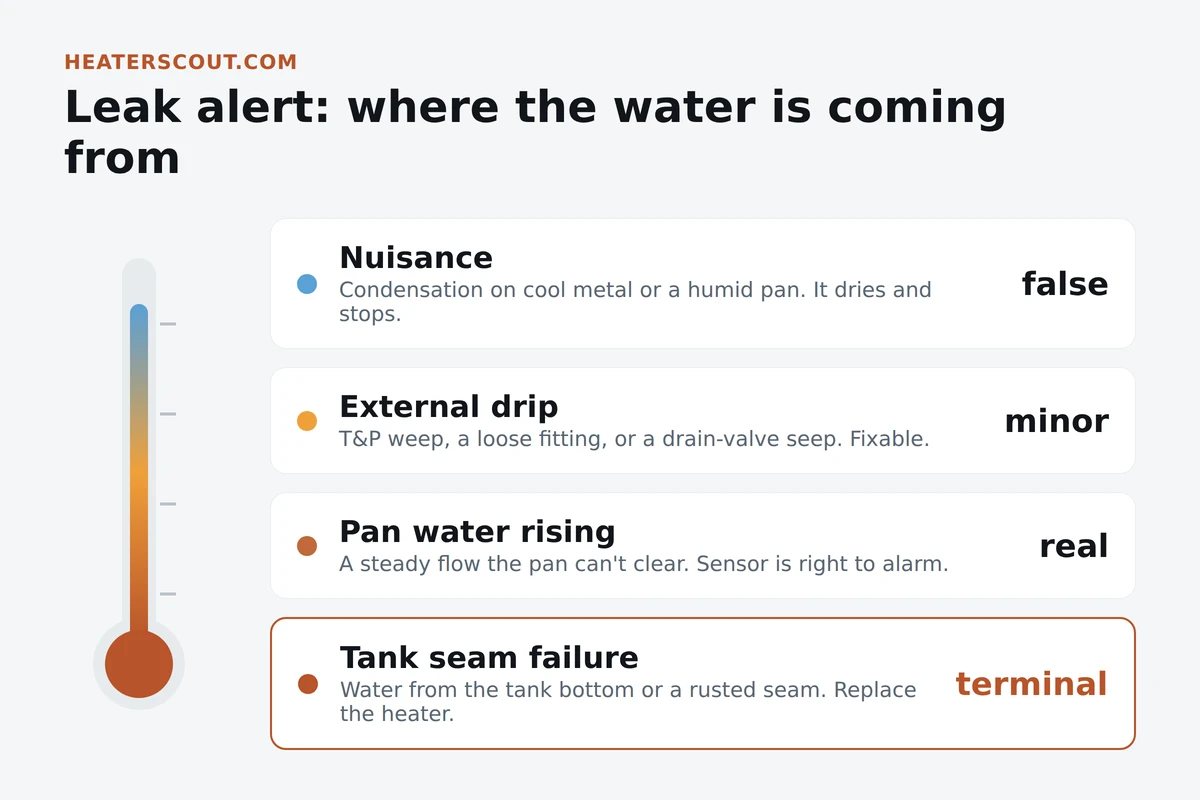 HEATERSCOUT.COM

Leak alert: where the water is coming from

Nuisance
Condensation on cool metal or a humid pan. It dries and stops.
false

External drip
T&P weep, a loose fitting, or a drain-valve seep. Fixable.
minor

Pan water rising
A steady flow the pan can't clear. Sensor is right to alarm.
real

Tank seam failure
Water from the tank bottom or a rusted seam. Replace the heater.
terminal